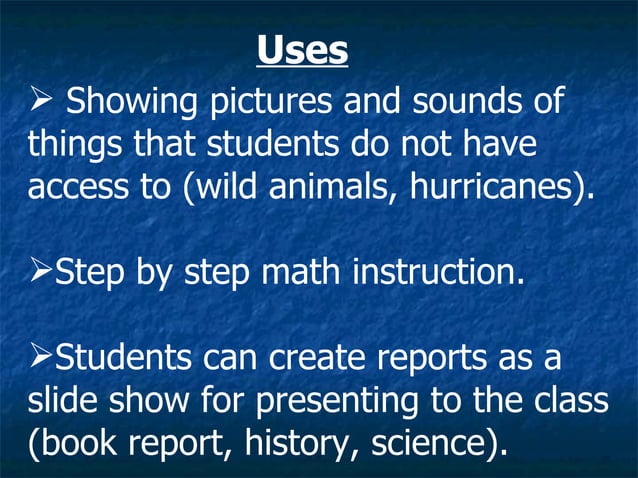 Uses

➢ Showing pictures and sounds of things that students do not have access to (wild animals, hurricanes).

➢Step by step math instruction.

➢Students can create reports as a slide show for presenting to the class (book report, history, science).